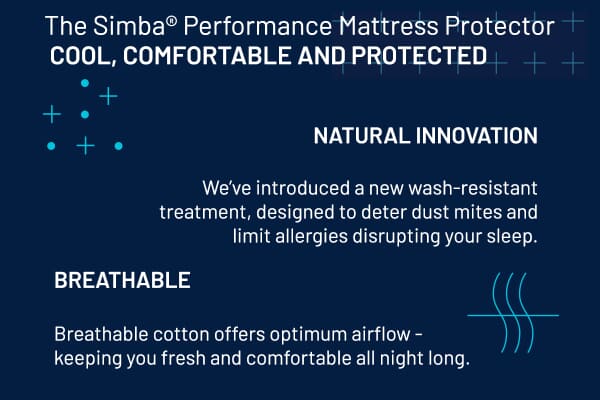 The Simba® Performance Mattress Protector
COOL, COMFORTABLE AND PROTECTED

NATURAL INNOVATION

We've introduced a new wash-resistant treatment, designed to deter dust mites and limit allergies disrupting your sleep.

BREATHABLE

Breathable cotton offers optimum airflow - keeping you fresh and comfortable all night long.